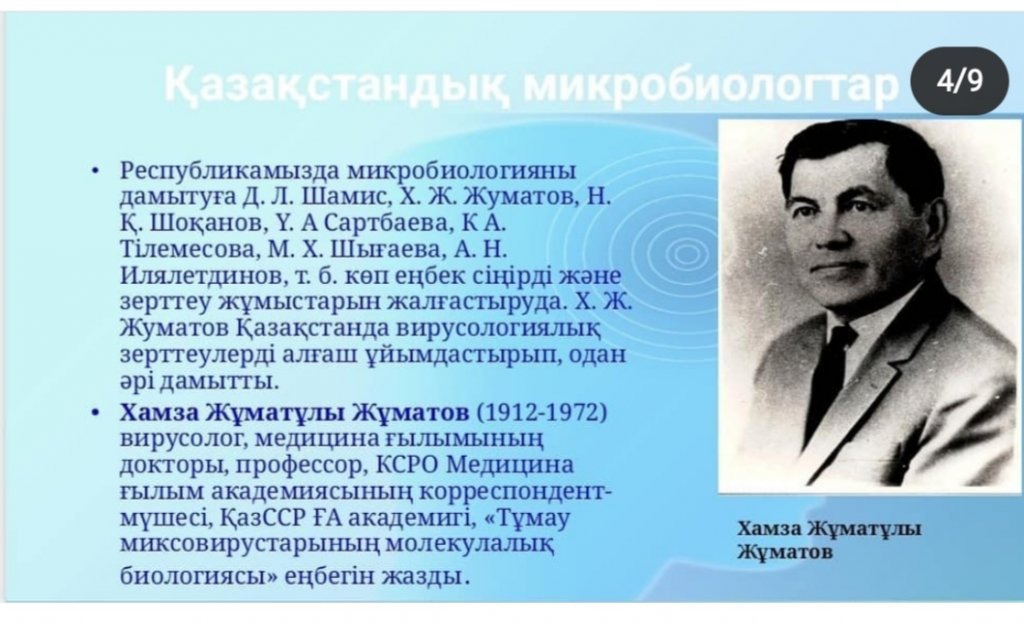 Қазақстандық микробиологтар

4/9

• Республикамызда микробиологияны дамытуға Д. Л. Шамис, Х. Ж. Жуматов, Н. Қ. Шоқанов, Ү. А Сартбаева, К А. Тілемесова, М. Х. Шығаева, А. Н. Илялетдинов, т. б. көп еңбек сіңірді және зерттеу жұмыстарын жалғастыруда. Х. Ж. Жуматов Қазақстанда вирусологиялық зерттеулерді алғаш ұйымдастырып, одан әрі дамытты.

• Хамза Жұматұлы Жұматов (1912-1972) вирусолог, медицина ғылымының докторы, профессор, КСРО Медицина ғылым академиясының корреспондент-мүшесі, ҚазССР ҒА академигі, «Тұмау миксовирустарының молекулалық биологиясы» еңбегін жазды.

Хамза Жұматұлы Жұматов